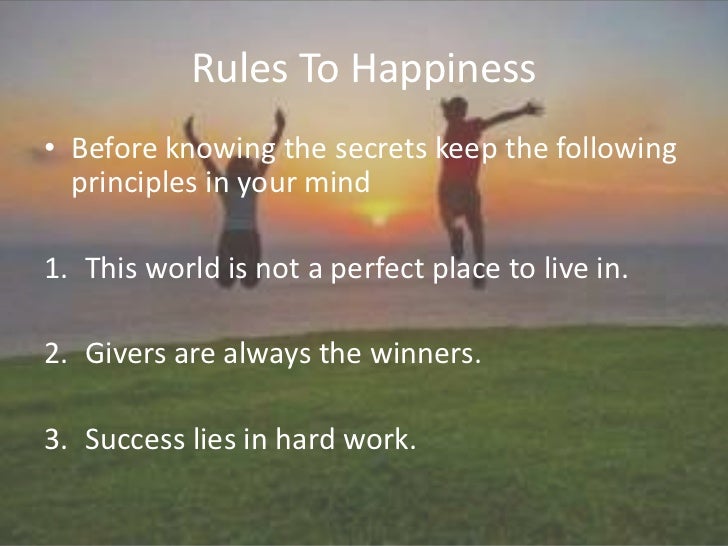 Rules To Happiness

• Before knowing the secrets keep the following principles in your mind

1. This world is not a perfect place to live in.

2. Givers are always the winners.

3. Success lies in hard work.